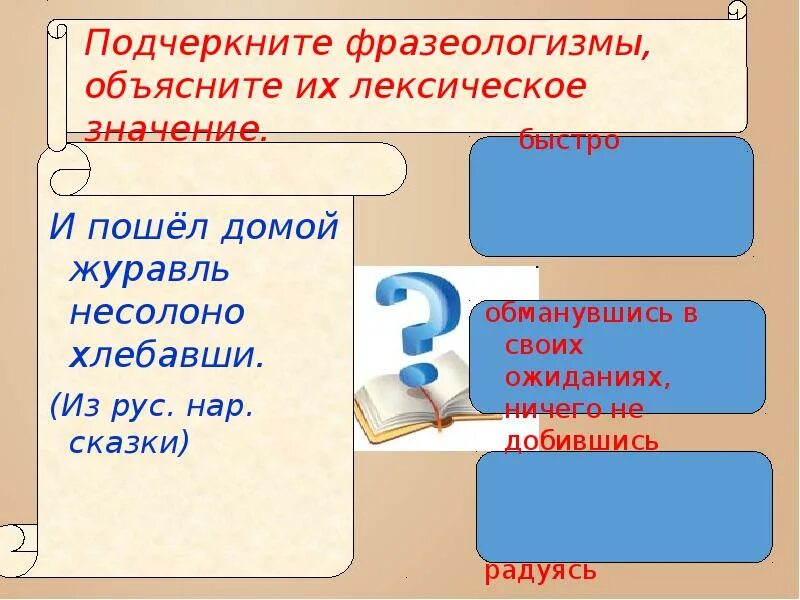 Подчеркните фразеологизмы, объясните их лексическое значение.

И пошёл домой журавль несолоно хлебавши.

(Из рус. нар. сказки)

быстро

обманувшись в своих ожиданиях, ничего не добившись

радуясь